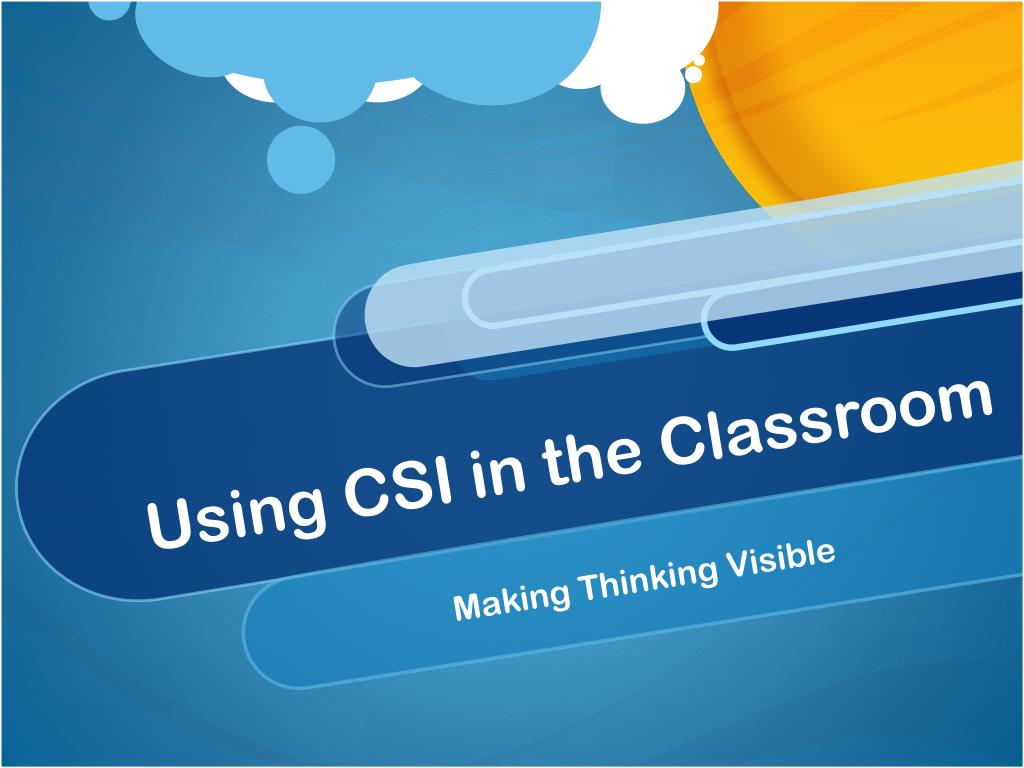 Using CSI in the Classroom

Making Thinking Visible